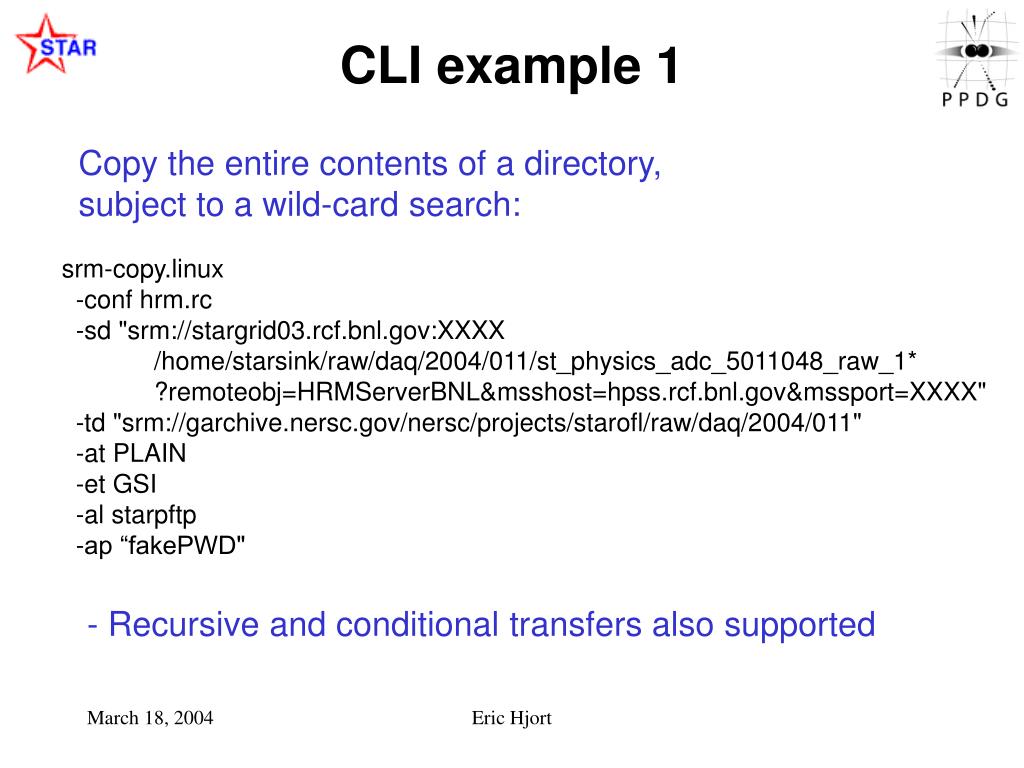 STAR

CLI example 1

PPDG

Copy the entire contents of a directory, subject to a wild-card search:

srm-copy.linux
-conf hrm.rc
-sd "srm://stargrid03.rcf.bnl.gov:XXXX
/home/starsink/raw/daq/2004/011/st_physics_adc_5011048_raw_1*
?remoteobj=HRMServerBNL&msshost=hpss.rcf.bnl.gov&mssport=XXXX"
-td "srm://garchive.nersc.gov/nersc/projects/starofl/raw/daq/2004/011"
-at PLAIN
-et GSI
-al starpftp
-ap “fakePWD"

- Recursive and conditional transfers also supported

March 18, 2004

Eric Hjort